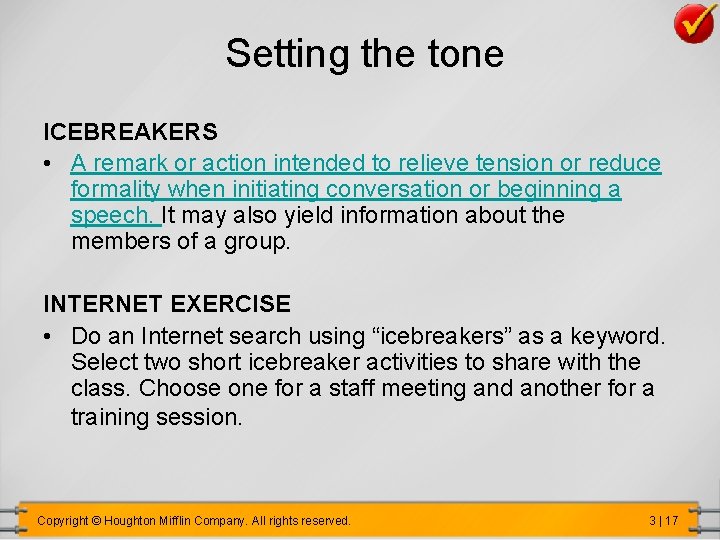 Setting the tone

ICEBREAKERS

• A remark or action intended to relieve tension or reduce formality when initiating conversation or beginning a speech. It may also yield information about the members of a group.

INTERNET EXERCISE

• Do an Internet search using “icebreakers” as a keyword. Select two short icebreaker activities to share with the class. Choose one for a staff meeting and another for a training session.

Copyright © Houghton Mifflin Company. All rights reserved.

3 | 17